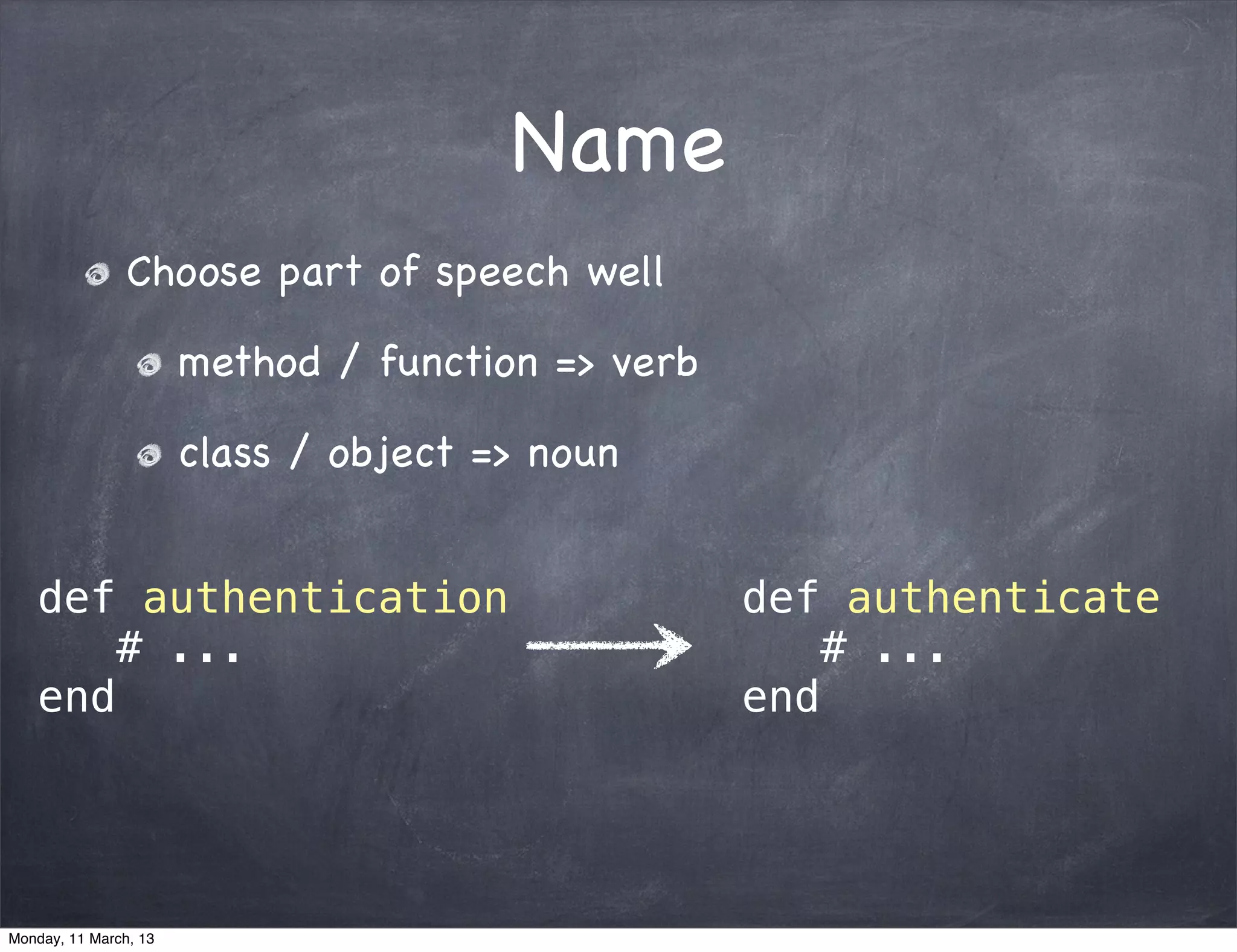 Name

Choose part of speech well

method / function => verb

class / object => noun

def authentication
  # ...
end

def authenticate
  # ...
end

Monday, 11 March, 13